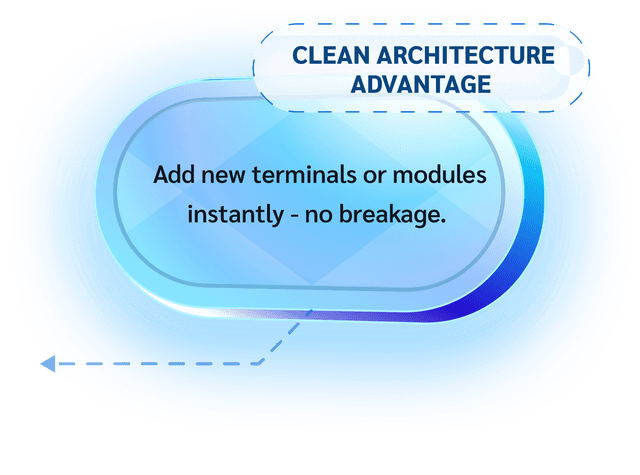 CLEAN ARCHITECTURE ADVANTAGE

Add new terminals or modules instantly - no breakage.